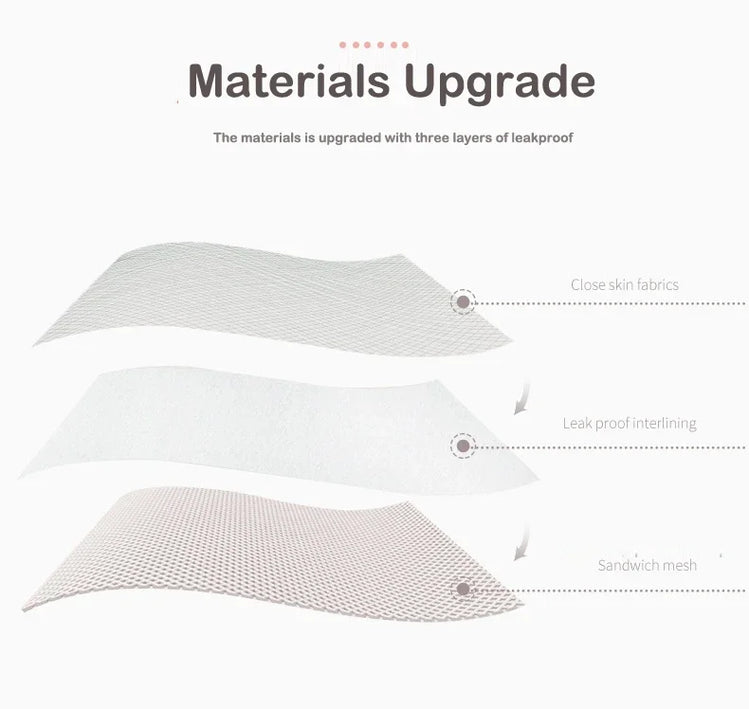 Materials Upgrade

The materials is upgraded with three layers of leakproof

Close skin fabrics

Leak proof interlining

Sandwich mesh